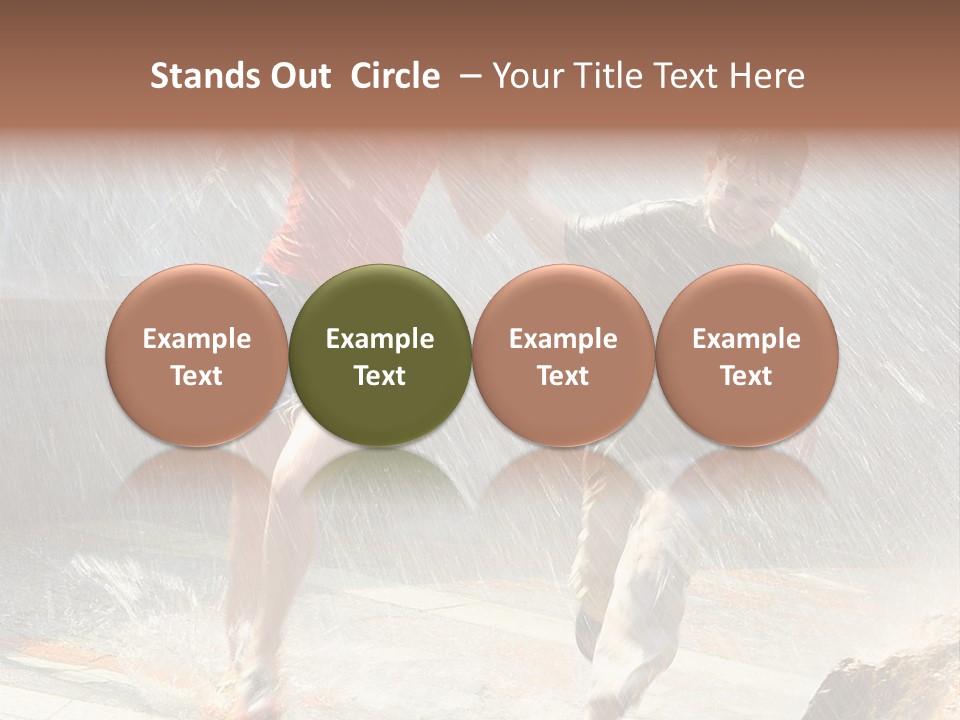 Stands Out Circle – Your Title Text Here

Example Text

Example Text

Example Text

Example Text